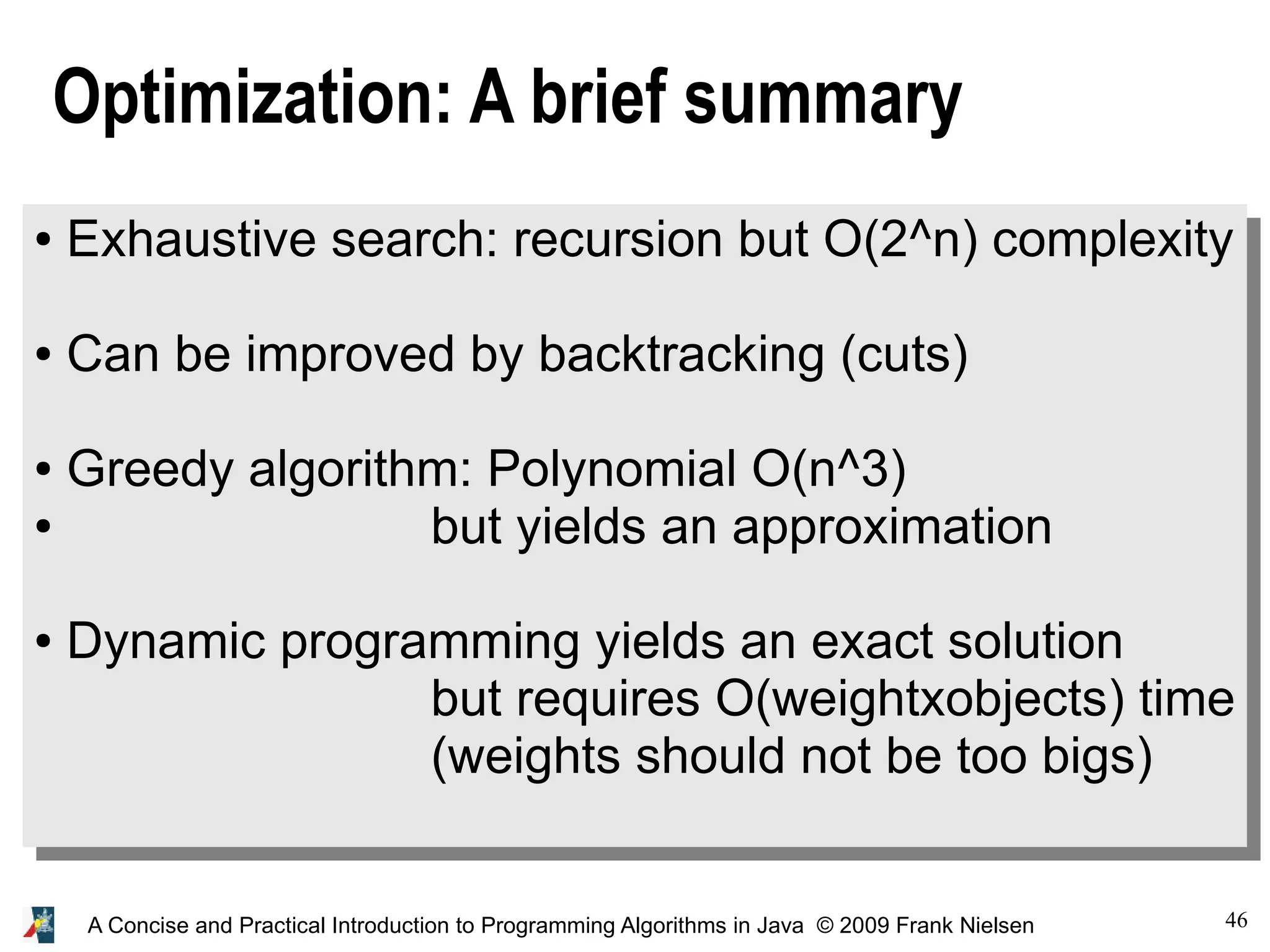 Optimization: A brief summary

• Exhaustive search: recursion but O(2^n) complexity

• Can be improved by backtracking (cuts)

• Greedy algorithm: Polynomial O(n^3)
• but yields an approximation

• Dynamic programming yields an exact solution
but requires O(weightxobjects) time
(weights should not be too bigs)

A Concise and Practical Introduction to Programming Algorithms in Java © 2009 Frank Nielsen

46